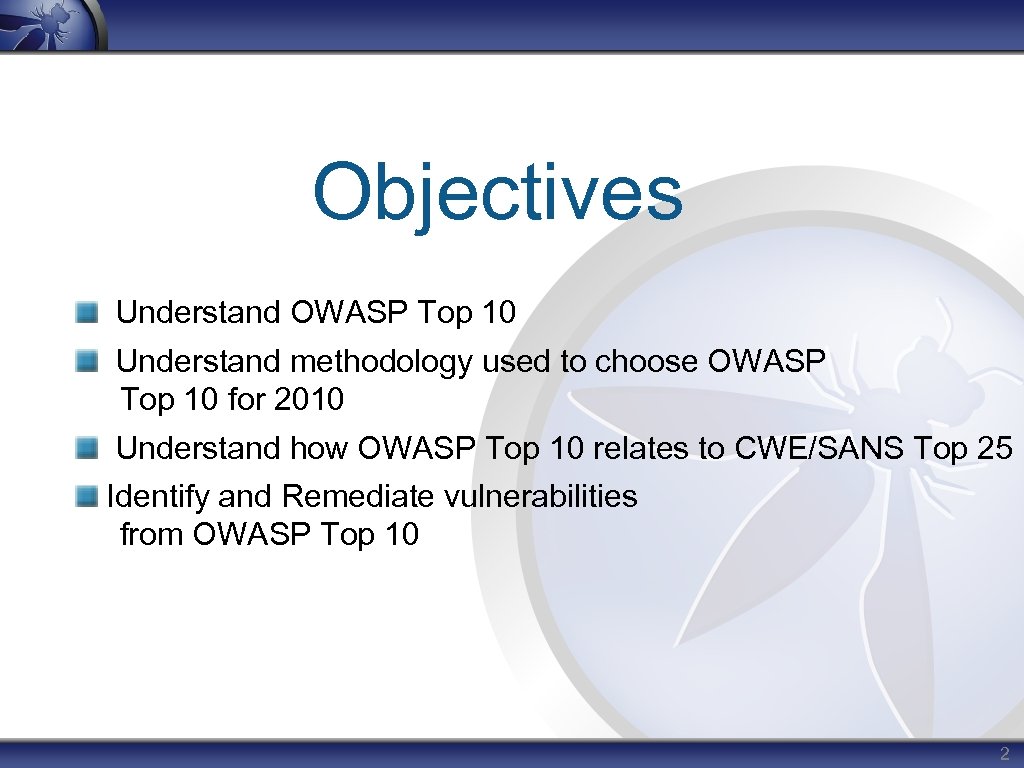 Objectives

Understand OWASP Top 10

Understand methodology used to choose OWASP Top 10 for 2010

Understand how OWASP Top 10 relates to CWE/SANS Top 25

Identify and Remediate vulnerabilities from OWASP Top 10

2